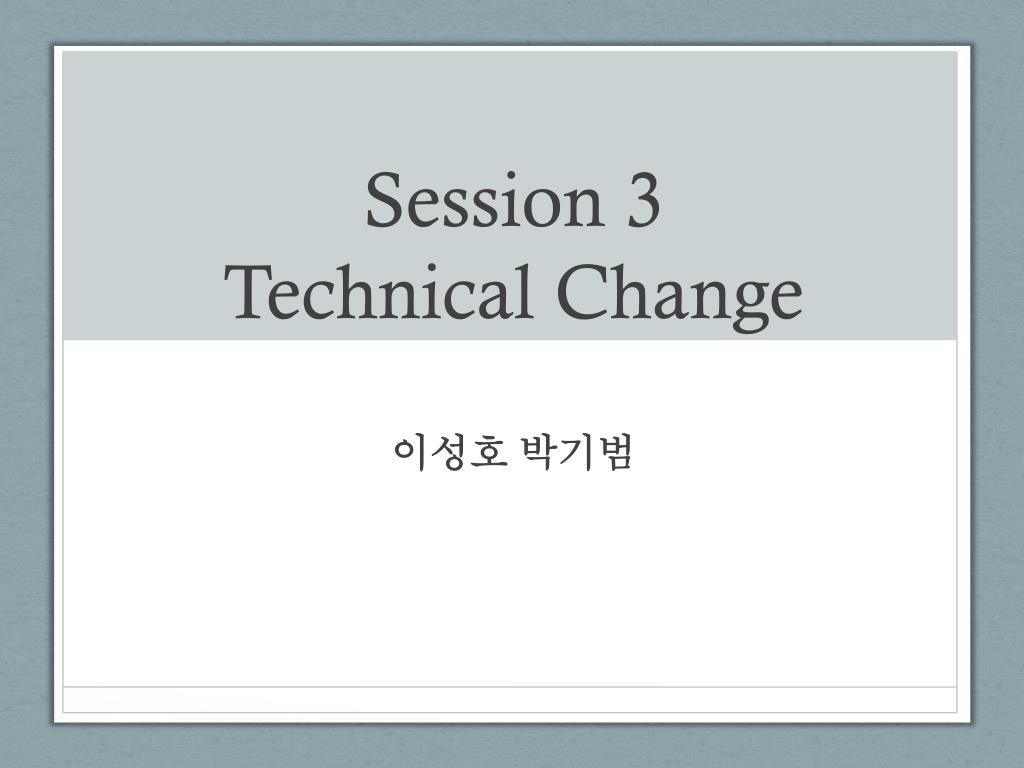 Session 3
Technical Change

이성호 박기범